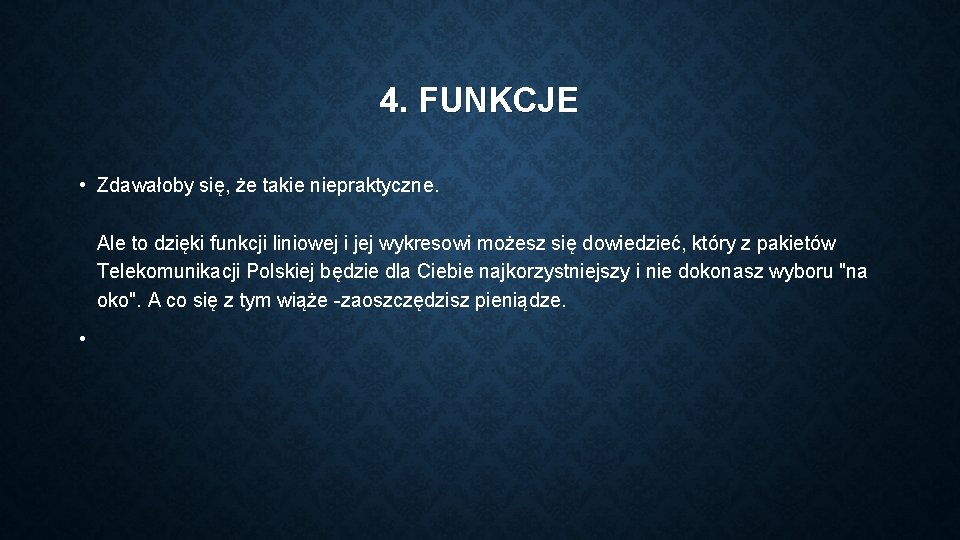 4. FUNKCJE

• Zdawałoby się, że takie niepraktyczne.

Ale to dzięki funkcji liniowej i jej wykresowi możesz się dowiedzieć, który z pakietów Telekomunikacji Polskiej będzie dla Ciebie najkorzystniejszy i nie dokonasz wyboru "na oko". A co się z tym wiąże -zaoszczędzisz pieniądze.

•